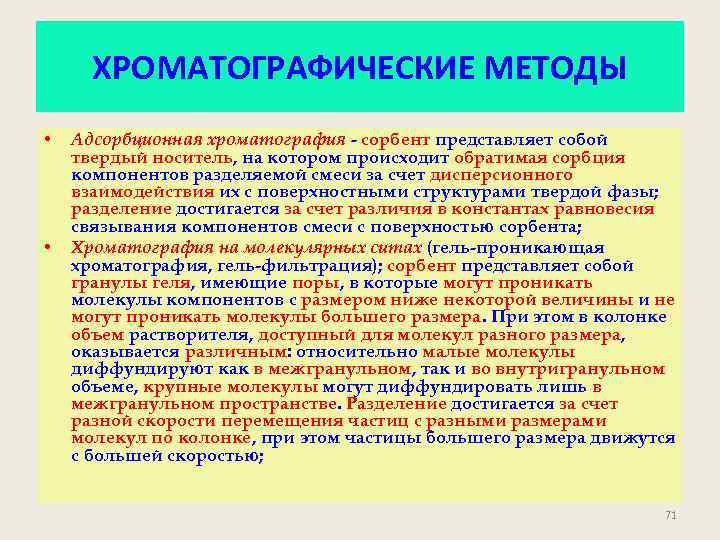 ХРОМАТОГРАФИЧЕСКИЕ МЕТОДЫ

• Адсорбционная хроматография - сорбент представляет собой твердый носитель, на котором происходит обратимая сорбция компонентов разделяемой смеси за счет дисперсионного взаимодействия их с поверхностными структурами твердой фазы; разделение достигается за счет различия в константах равновесия связывания компонентов смеси с поверхностью сорбента;

• Хроматография на молекулярных ситах (гель-проникающая хроматография, гель-фильтрация); сорбент представляет собой гранулы геля, имеющие поры, в которые могут проникать молекулы компонентов с размером ниже некоторой величины и не могут проникать молекулы большего размера. При этом в колонке объем растворителя, доступный для молекул разного размера, оказывается различным: относительно малые молекулы диффундируют как в межгранульном, так и во внутригранульном объеме, крупные молекулы могут диффундировать лишь в межгранульном пространстве. Разделение достигается за счет разной скорости перемещения частиц с разными размерами молекул по колонке, при этом частицы большего размера движутся с большей скоростью;

71